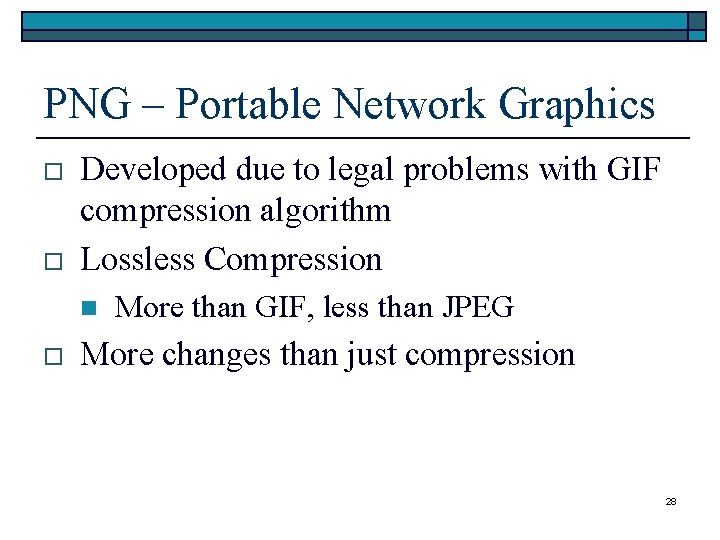 PNG – Portable Network Graphics

Developed due to legal problems with GIF compression algorithm

Lossless Compression

More than GIF, less than JPEG

More changes than just compression

28